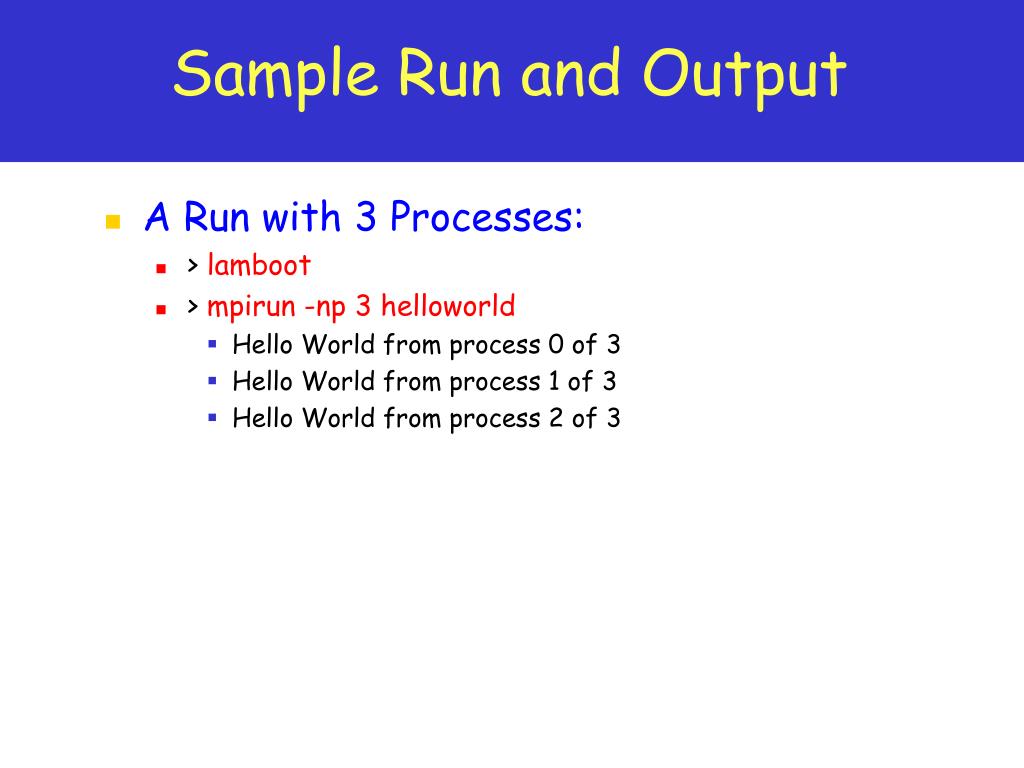 Sample Run and Output

A Run with 3 Processes:

> lamboot

> mpirun -np 3 helloworld

Hello World from process 0 of 3

Hello World from process 1 of 3

Hello World from process 2 of 3